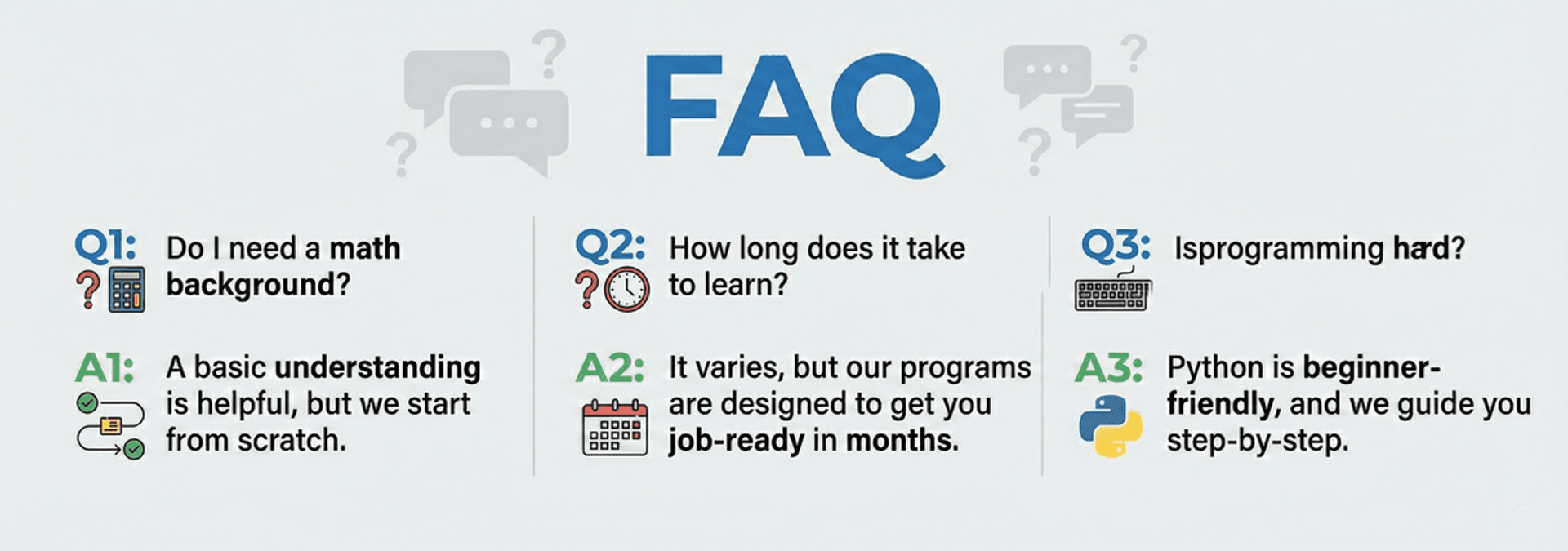 FAQ

Q1: Do I need a math background?

A1: A basic understanding is helpful, but we start from scratch.

Q2: How long does it take to learn?

A2: It varies, but our programs are designed to get you job-ready in months.

Q3: Isprogramming hard?

A3: Python is beginner-friendly, and we guide you step-by-step.